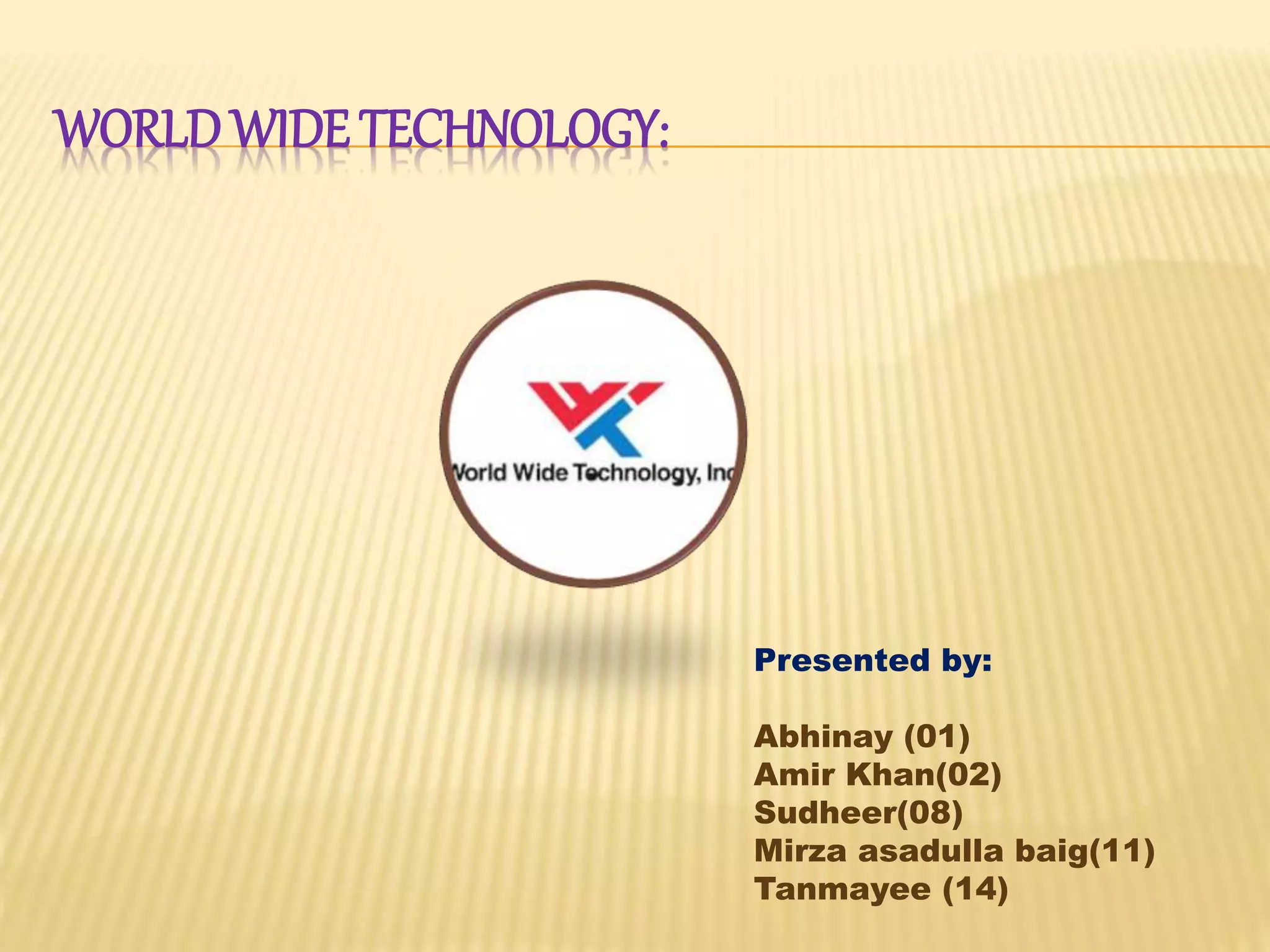 WORLD WIDE TECHNOLOGY:

Vorld Wide Technology, Inc

Presented by:

Abhinay (01)
Amir Khan(02)
Sudheer(08)
Mirza asadulla baig(11)
Tanmayee (14)